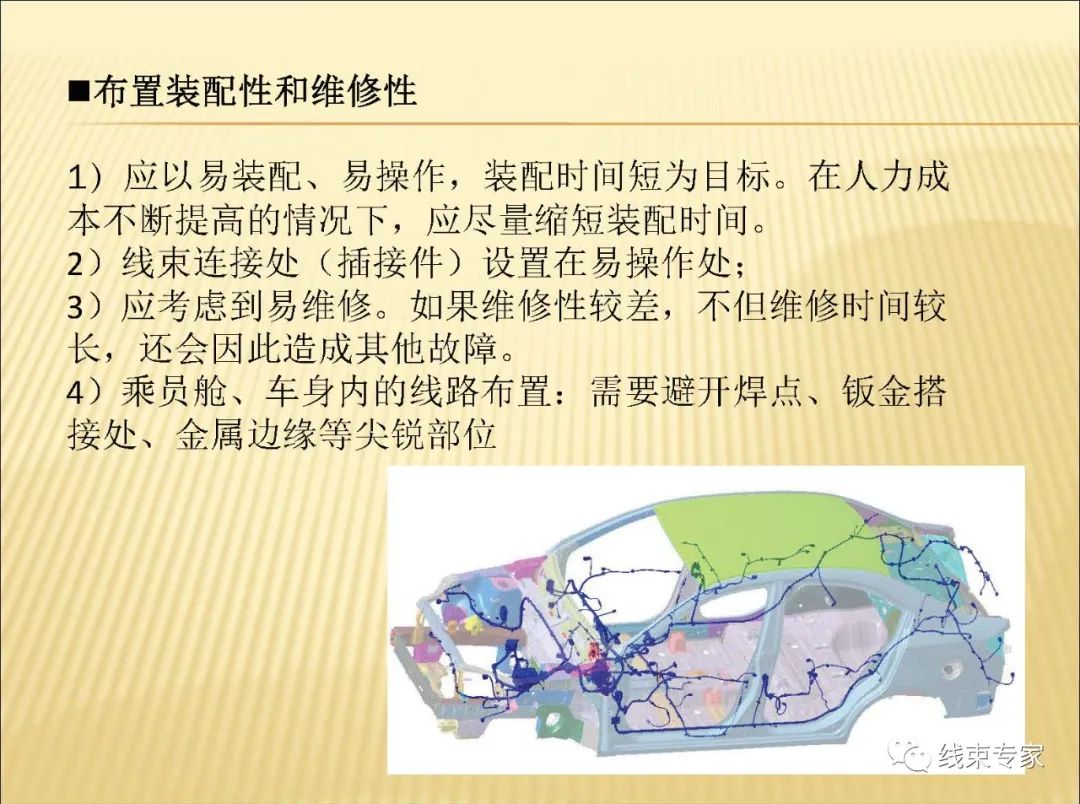 ■布置装配性和维修性

1）应以易装配、易操作，装配时间短为目标。在人力成本不断提高的情况下，应尽量缩短装配时间。
2）线束连接处（插接件）设置在易操作处；
3）应考虑到易维修。如果维修性较差，不但维修时间较长，还会因此造成其他故障。
4）乘员舱、车身内的线路布置：需要避开焊点、钣金搭接处、金属边缘等尖锐部位

线束专家